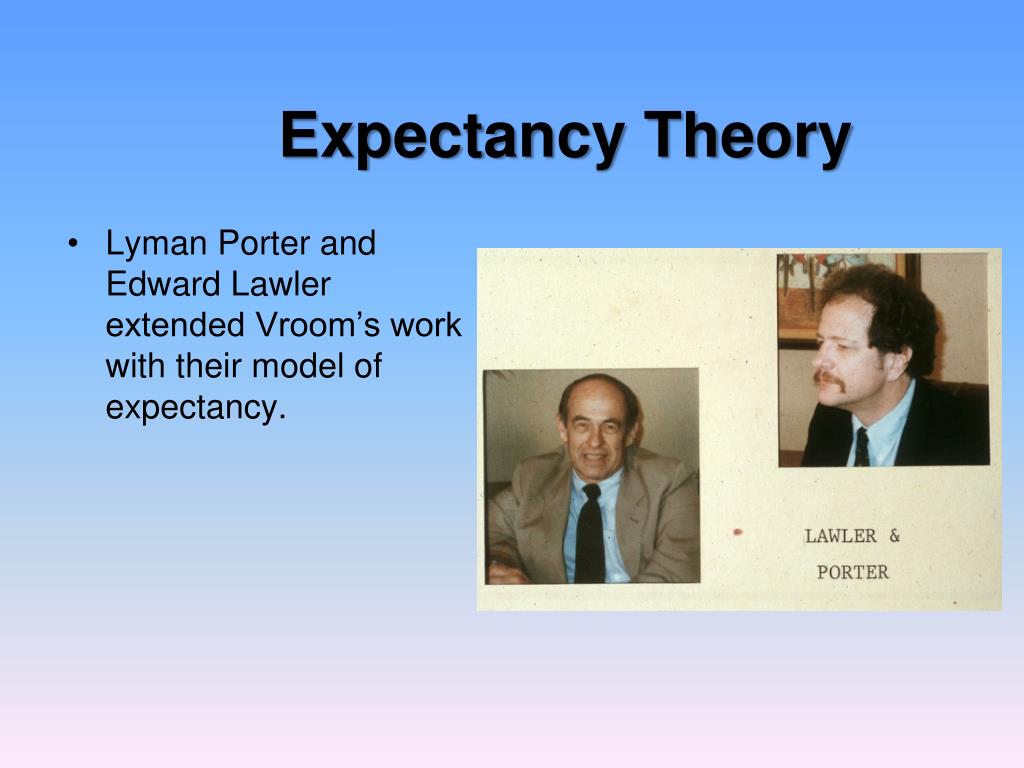 Expectancy Theory

• Lyman Porter and Edward Lawler extended Vroom's work with their model of expectancy.

LAWLER &
PORTER